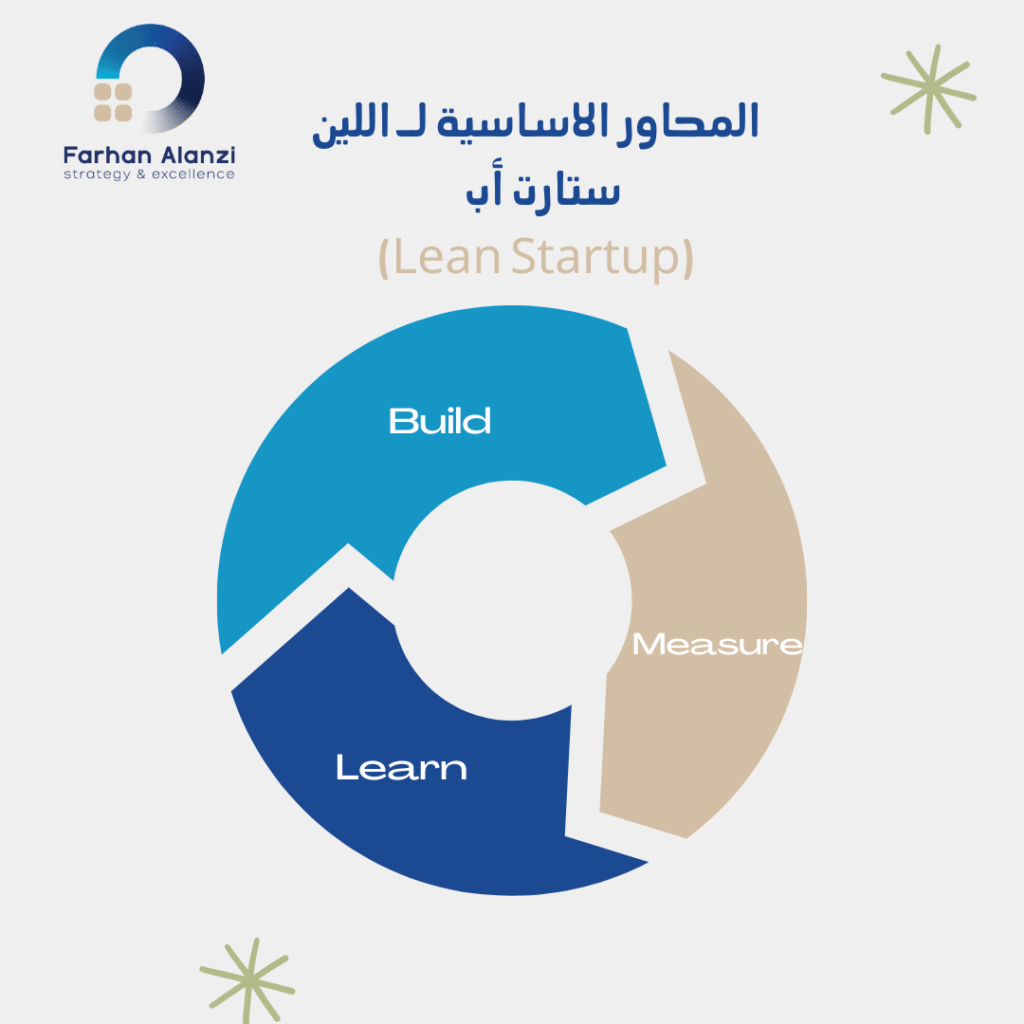 Farhan Alanzi
strategy & excellence

المحاور الاساسية لـ اللين ستارت أب
(Lean Startup)

Build
Measure
Learn